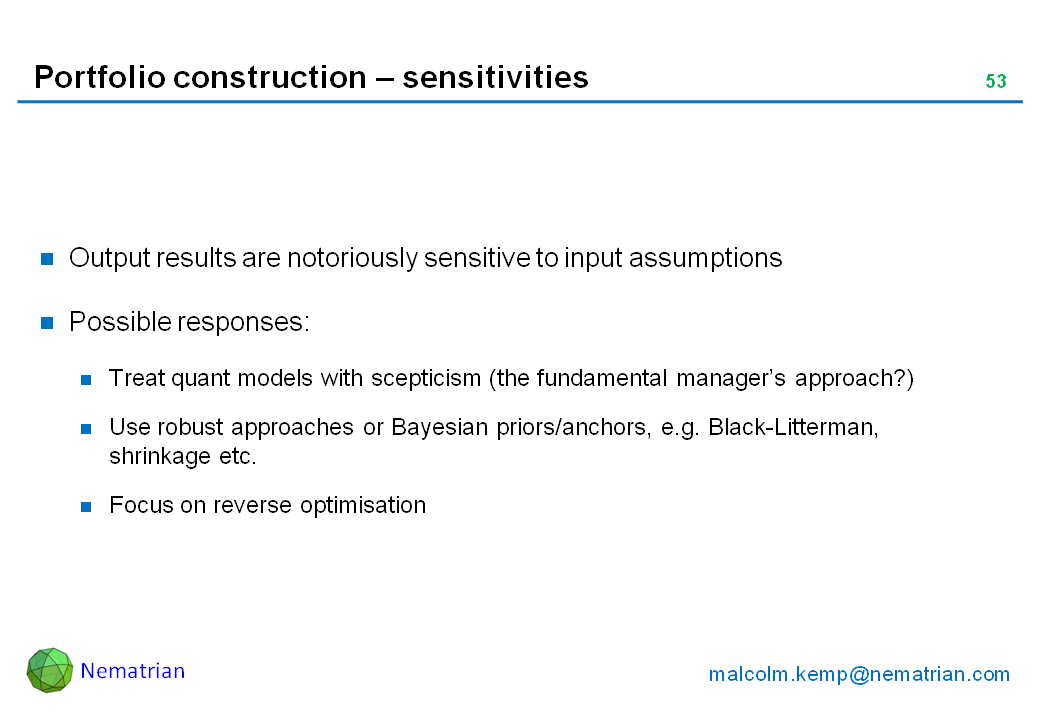 Portfolio construction – sensitivities

53

Output results are notoriously sensitive to input assumptions

Possible responses:

Treat quant models with scepticism (the fundamental manager's approach?)

Use robust approaches or Bayesian priors/anchors, e.g. Black-Litterman, shrinkage etc.

Focus on reverse optimisation

Nematrian

malcolm.kemp@nematrian.com